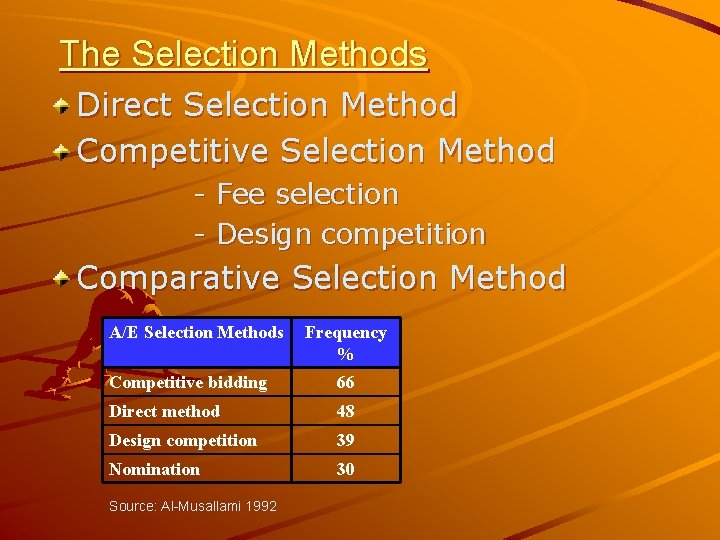 The Selection Methods

Direct Selection Method

Competitive Selection Method

- Fee selection

- Design competition

Comparative Selection Method

| A/E Selection Methods | Frequency % |
|---|---|
| Competitive bidding | 66 |
| Direct method | 48 |
| Design competition | 39 |
| Nomination | 30 |

Source: Al-Musallami 1992